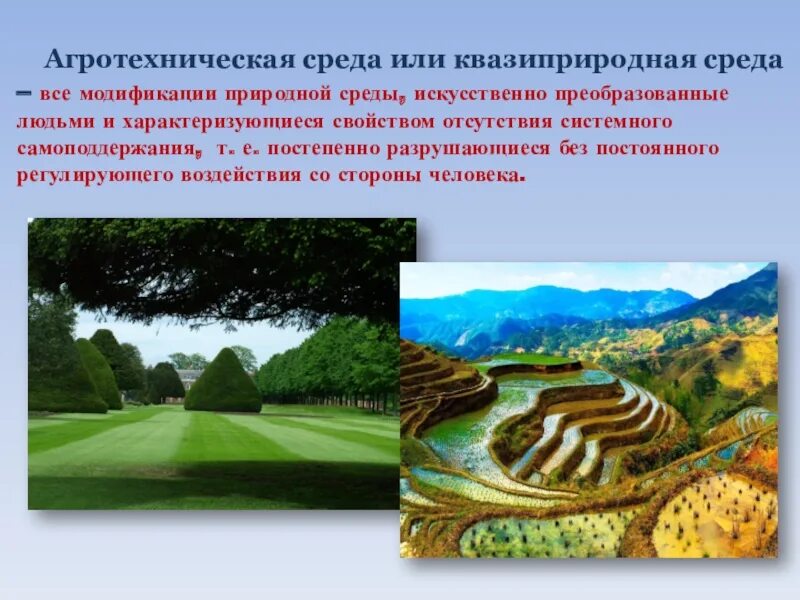 Агротехническая среда или квазиприродная среда – все модификации природной среды, искусственно преобразованные людьми и характеризующиеся свойством отсутствия системного самоподдержания, т. е. постепенно разрушающиеся без постоянного регулирующего воздействия со стороны человека.